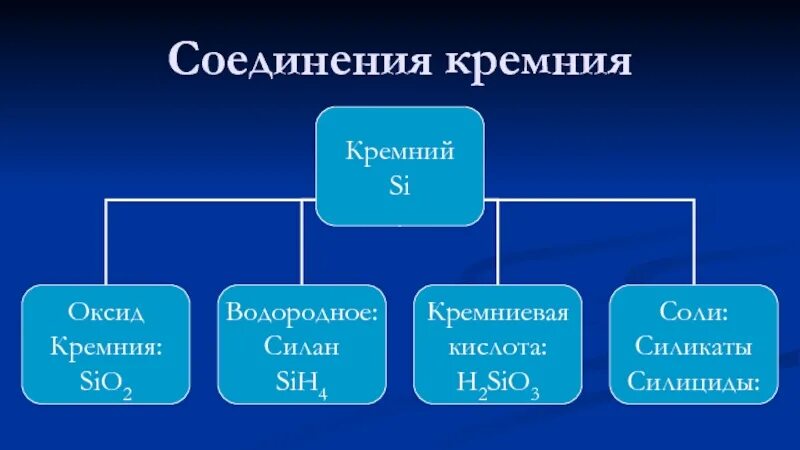 Соединения кремния

Кремний
Si

Оксид
Кремния:
$SiO_2$

Водородное:
Силан
$SiH_4$

Кремниевая
кислота:
$H_2SiO_3$

Соли:
Силикаты
Силициды: